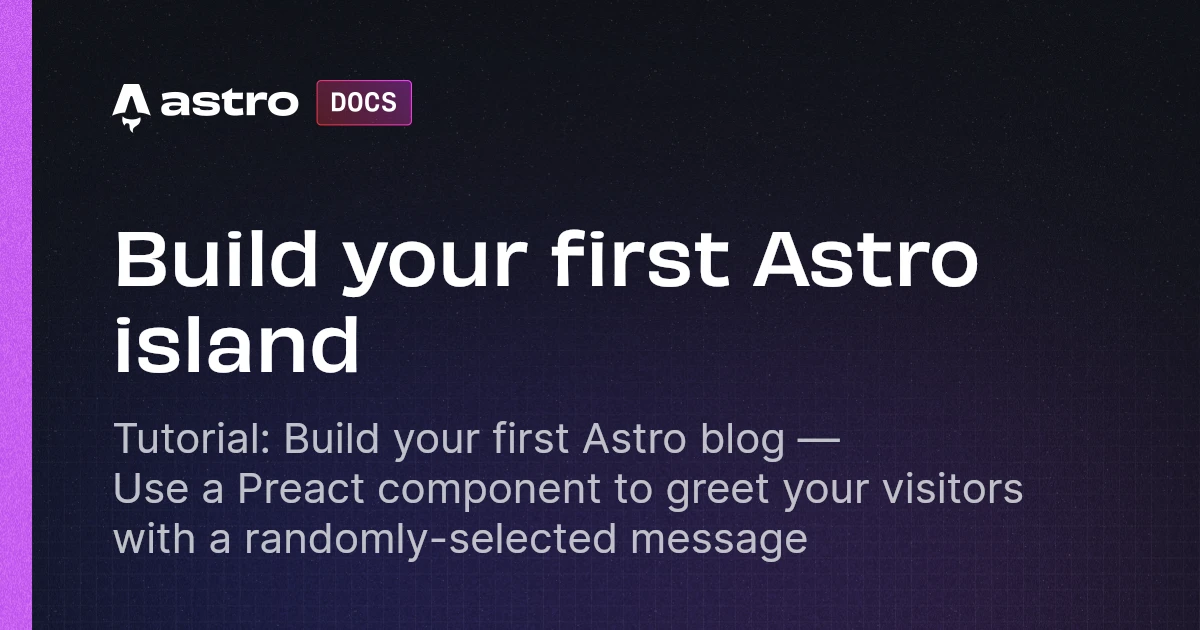 astro DOCS

Build your first Astro island

Tutorial: Build your first Astro blog — Use a Preact component to greet your visitors with a randomly-selected message